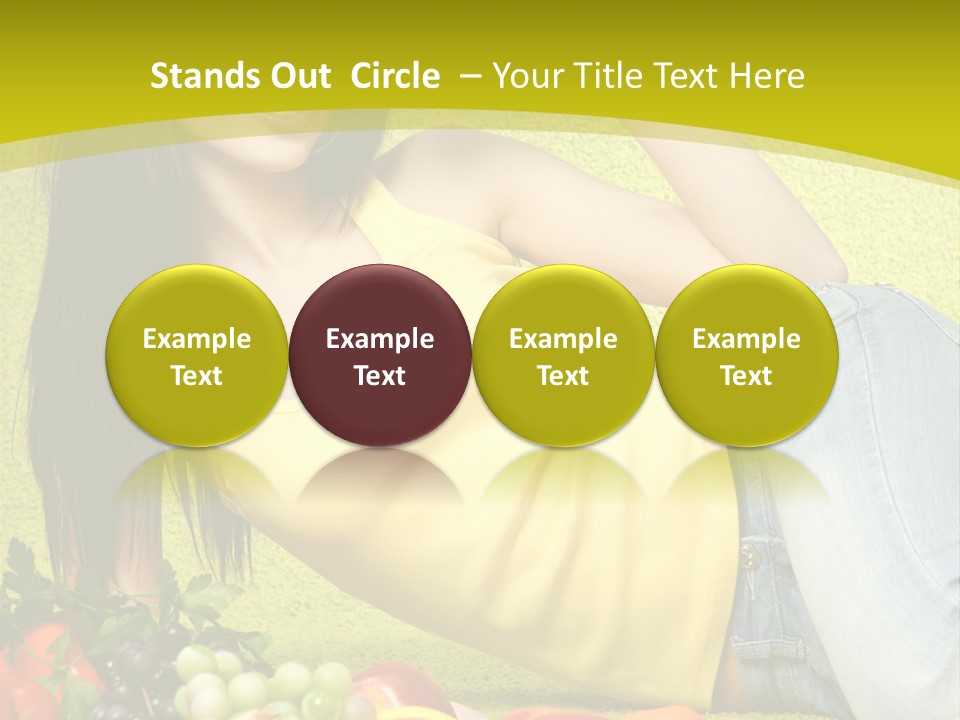 Stands Out Circle – Your Title Text Here

Example Text

Example Text

Example Text

Example Text